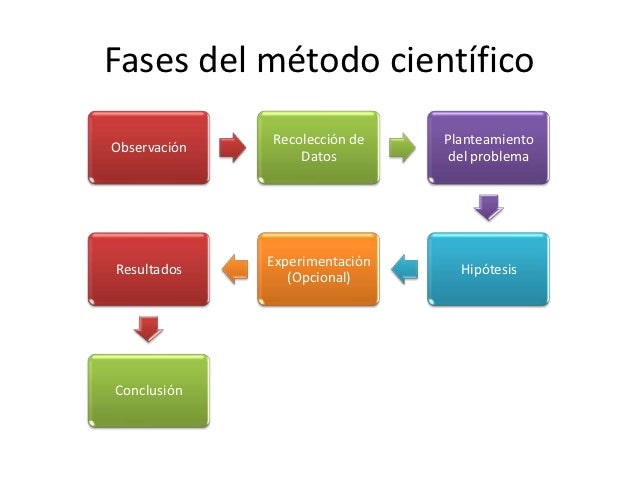 Fases del método científico

Observación

Recolección de Datos

Planteamiento del problema

Hipótesis

Experimentación (Opcional)

Resultados

Conclusión